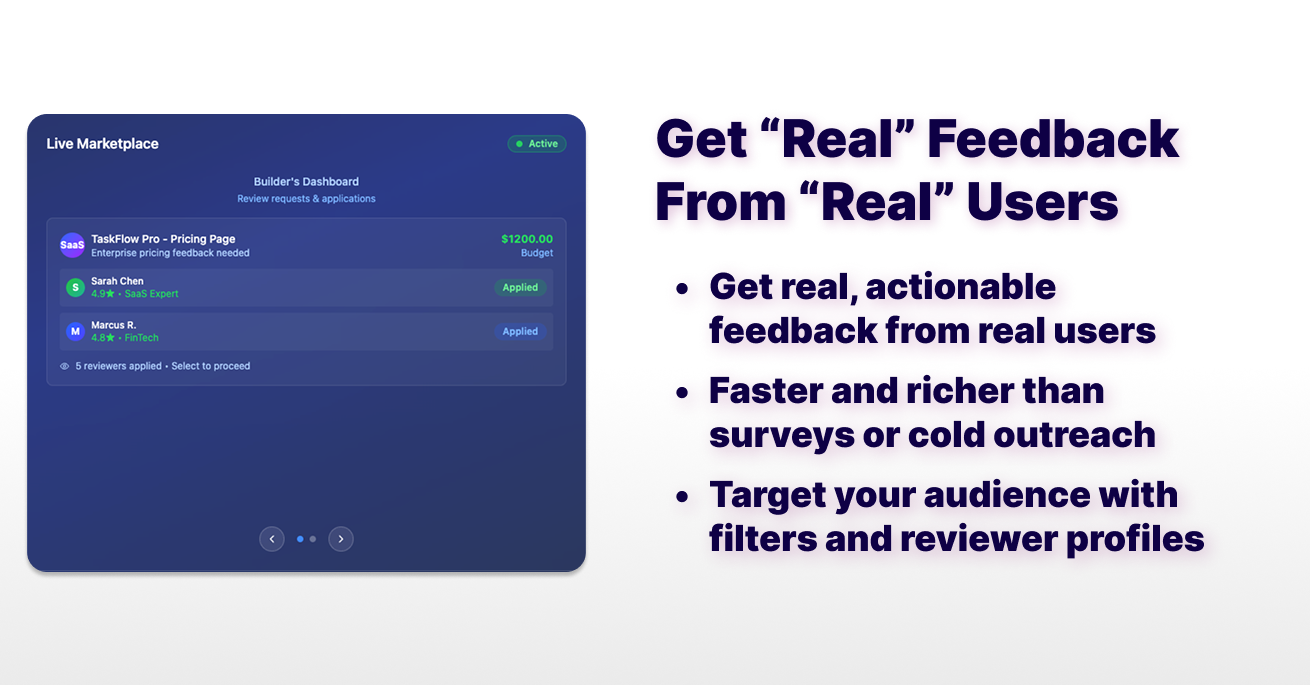 Live Marketplace

Active

Builder's Dashboard
Review requests & applications

SaaS TaskFlow Pro - Pricing Page
Enterprise pricing feedback needed

$1200.00
Budget

S Sarah Chen
4.9★ • SaaS Expert

Applied

M Marcus R.
4.8★ • FinTech

Applied

5 reviewers applied • Select to proceed

Get “Real” Feedback From “Real” Users

• Get real, actionable feedback from real users

• Faster and richer than surveys or cold outreach

• Target your audience with filters and reviewer profiles